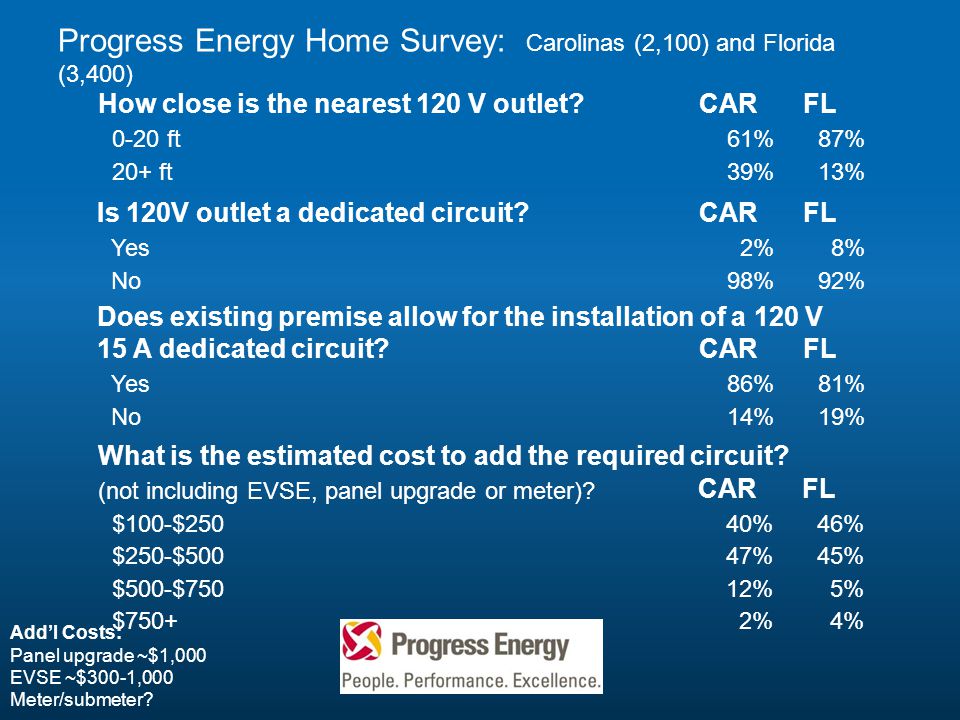 Progress Energy Home Survey: Carolinas (2,100) and Florida (3,400)

| How close is the nearest 120 V outlet? | CAR | FL |
|---|---|---|
| 0-20 ft | 61% | 87% |
| 20+ ft | 39% | 13% |

| Is 120V outlet a dedicated circuit? | CAR | FL |
|---|---|---|
| Yes | 2% | 8% |
| No | 98% | 92% |

| Does existing premise allow for the installation of a 120 V 15 A dedicated circuit? | CAR | FL |
|---|---|---|
| Yes | 86% | 81% |
| No | 14% | 19% |

| What is the estimated cost to add the required circuit? (not including EVSE, panel upgrade or meter)? | CAR | FL |
|---|---|---|
| \$100-\$250 | 40% | 46% |
| \$250-\$500 | 47% | 45% |
| \$500-\$750 | 12% | 5% |
| \$750+ | 2% | 4% |

Add'l Costs:
Panel upgrade ~\$1,000
EVSE ~\$300-1,000
Meter/submeter?

Progress Energy
People. Performance. Excellence.